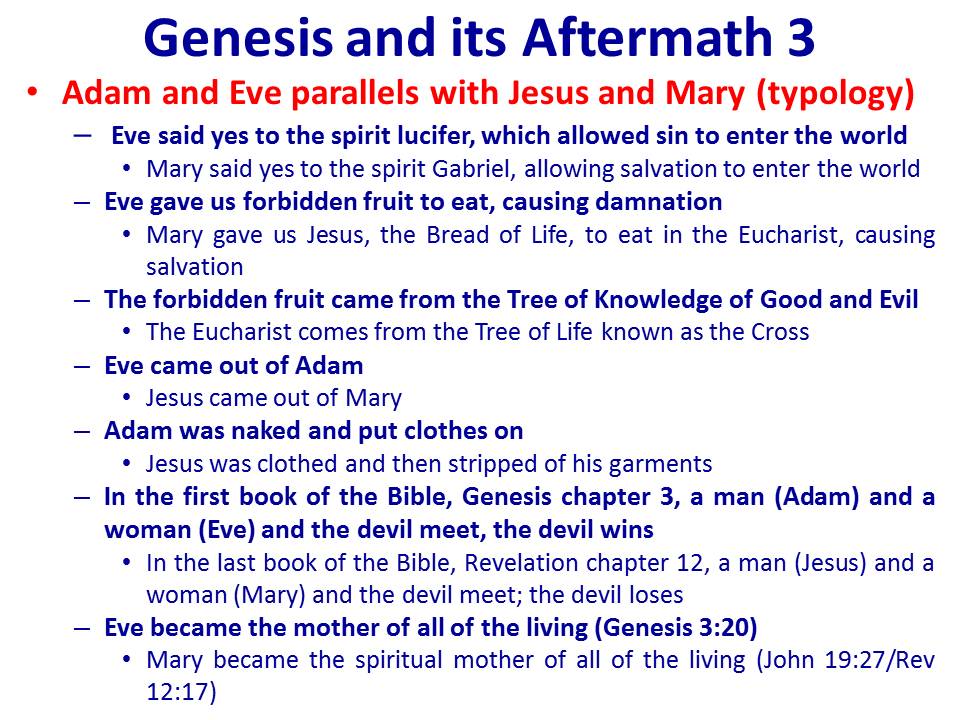 Genesis and its Aftermath 3

• Adam and Eve parallels with Jesus and Mary (typology)

– Eve said yes to the spirit lucifer, which allowed sin to enter the world
  • Mary said yes to the spirit Gabriel, allowing salvation to enter the world
– Eve gave us forbidden fruit to eat, causing damnation
  • Mary gave us Jesus, the Bread of Life, to eat in the Eucharist, causing salvation
– The forbidden fruit came from the Tree of Knowledge of Good and Evil
  • The Eucharist comes from the Tree of Life known as the Cross
– Eve came out of Adam
  • Jesus came out of Mary
– Adam was naked and put clothes on
  • Jesus was clothed and then stripped of his garments
– In the first book of the Bible, Genesis chapter 3, a man (Adam) and a woman (Eve) and the devil meet, the devil wins
  • In the last book of the Bible, Revelation chapter 12, a man (Jesus) and a woman (Mary) and the devil meet; the devil loses
– Eve became the mother of all of the living (Genesis 3:20)
  • Mary became the spiritual mother of all of the living (John 19:27/Rev 12:17)